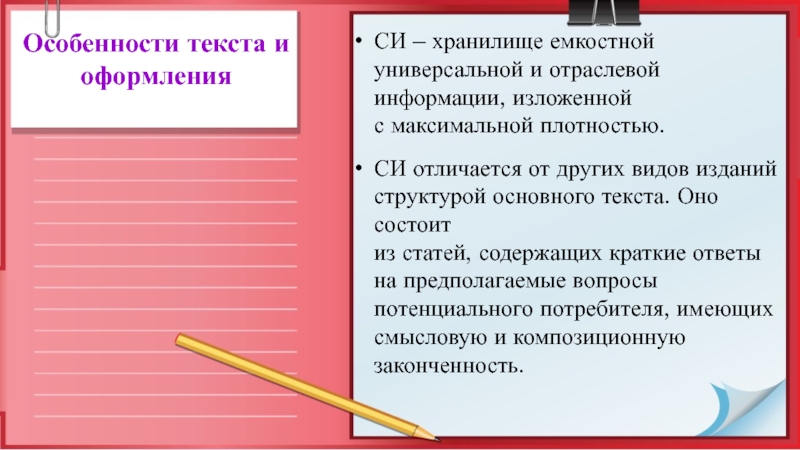 Особенности текста и оформления

• СИ – хранилище емкостной универсальной и отраслевой информации, изложенной с максимальной плотностью.

• СИ отличается от других видов изданий структурой основного текста. Оно состоит из статей, содержащих краткие ответы на предполагаемые вопросы потенциального потребителя, имеющих смысловую и композиционную законченность.